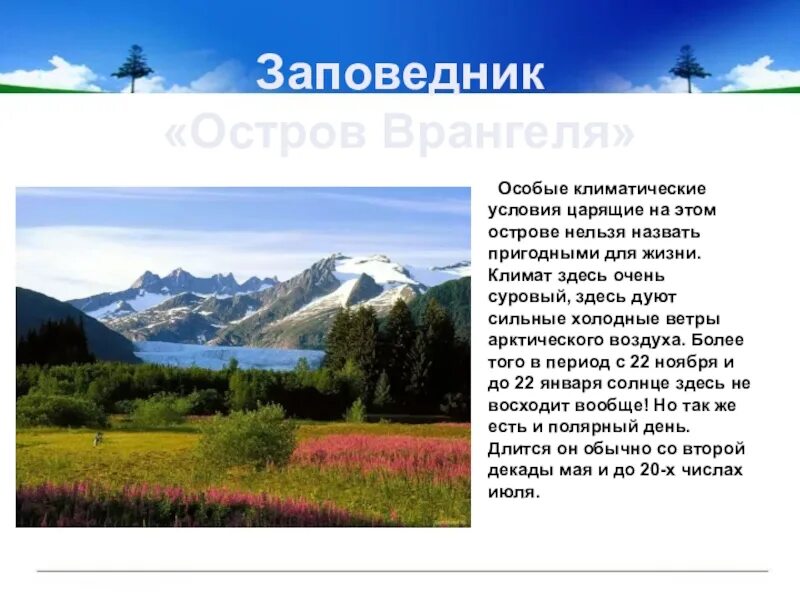 Заповедник «Остров Врангеля»

Особые климатические условия царящие на этом острове нельзя назвать пригодными для жизни. Климат здесь очень суровый, здесь дуют сильные холодные ветры арктического воздуха. Более того в период с 22 ноября и до 22 января солнце здесь не восходит вообще! Но так же есть и полярный день. Длится он обычно со второй декады мая и до 20-х числах июля.